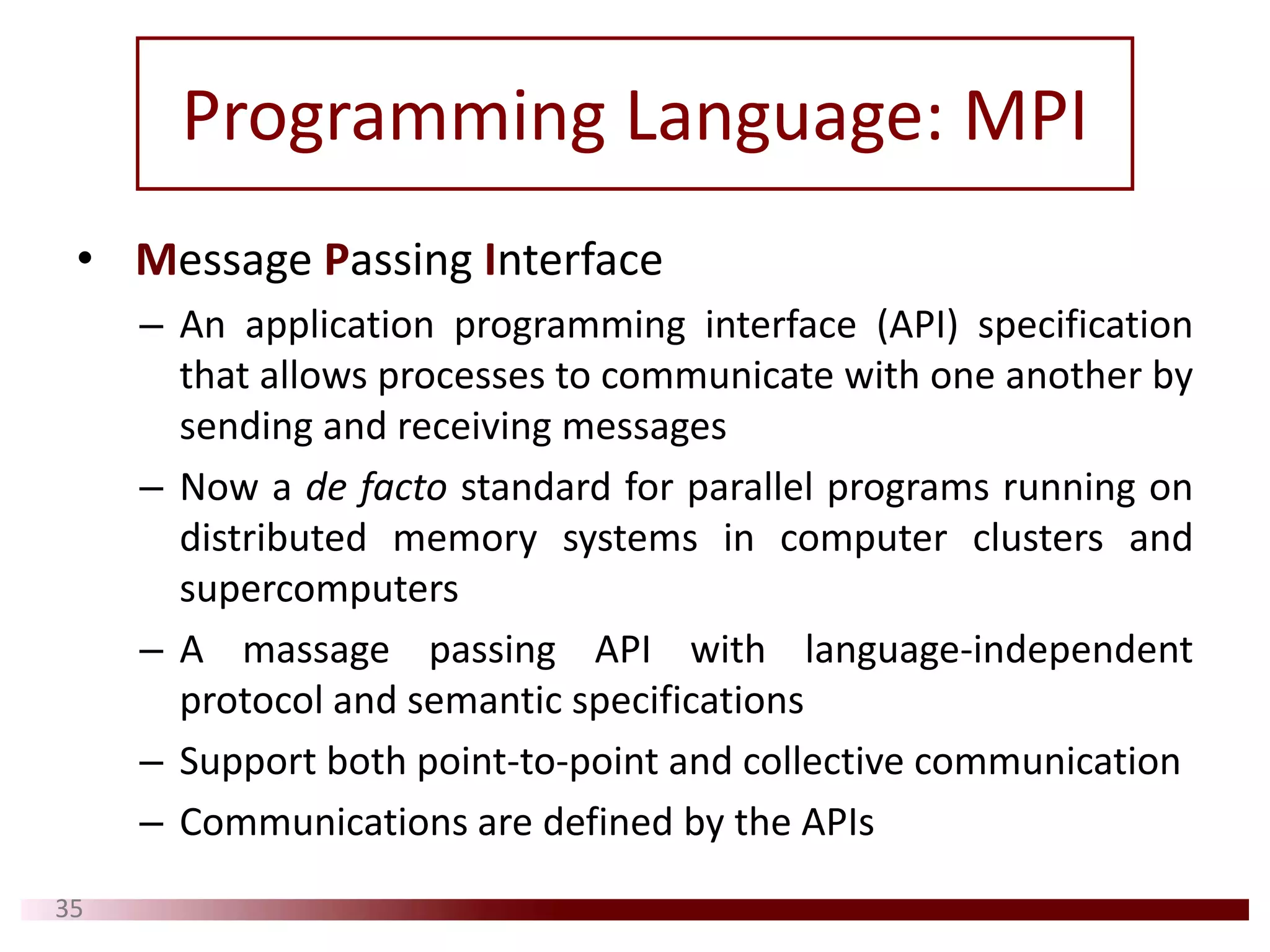 Programming Language: MPI

• Message Passing Interface

– An application programming interface (API) specification that allows processes to communicate with one another by sending and receiving messages

– Now a de facto standard for parallel programs running on distributed memory systems in computer clusters and supercomputers

– A massage passing API with language-independent protocol and semantic specifications

– Support both point-to-point and collective communication

– Communications are defined by the APIs

35